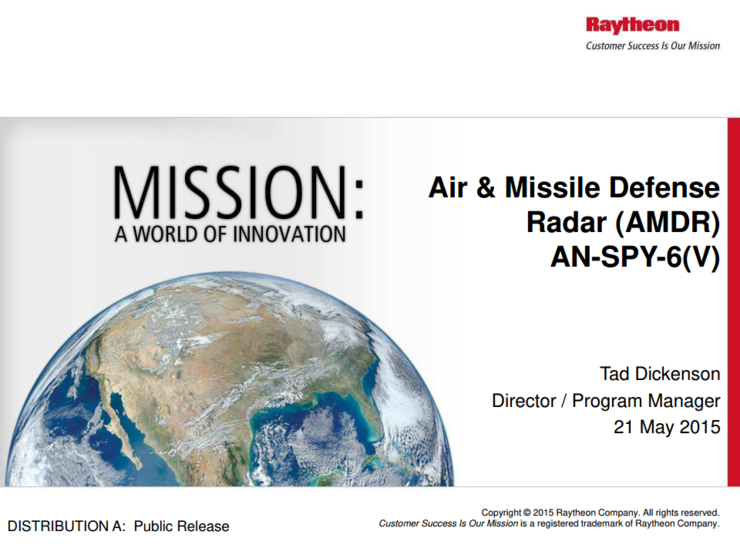 Raytheon
Customer Success Is Our Mission

MISSION:
A WORLD OF INNOVATION

Air & Missile Defense Radar (AMDR) AN-SPY-6(V)

Tad Dickenson
Director / Program Manager
21 May 2015

DISTRIBUTION A: Public Release

Copyright © 2015 Raytheon Company. All rights reserved.
Customer Success Is Our Mission is a registered trademark of Raytheon Company.